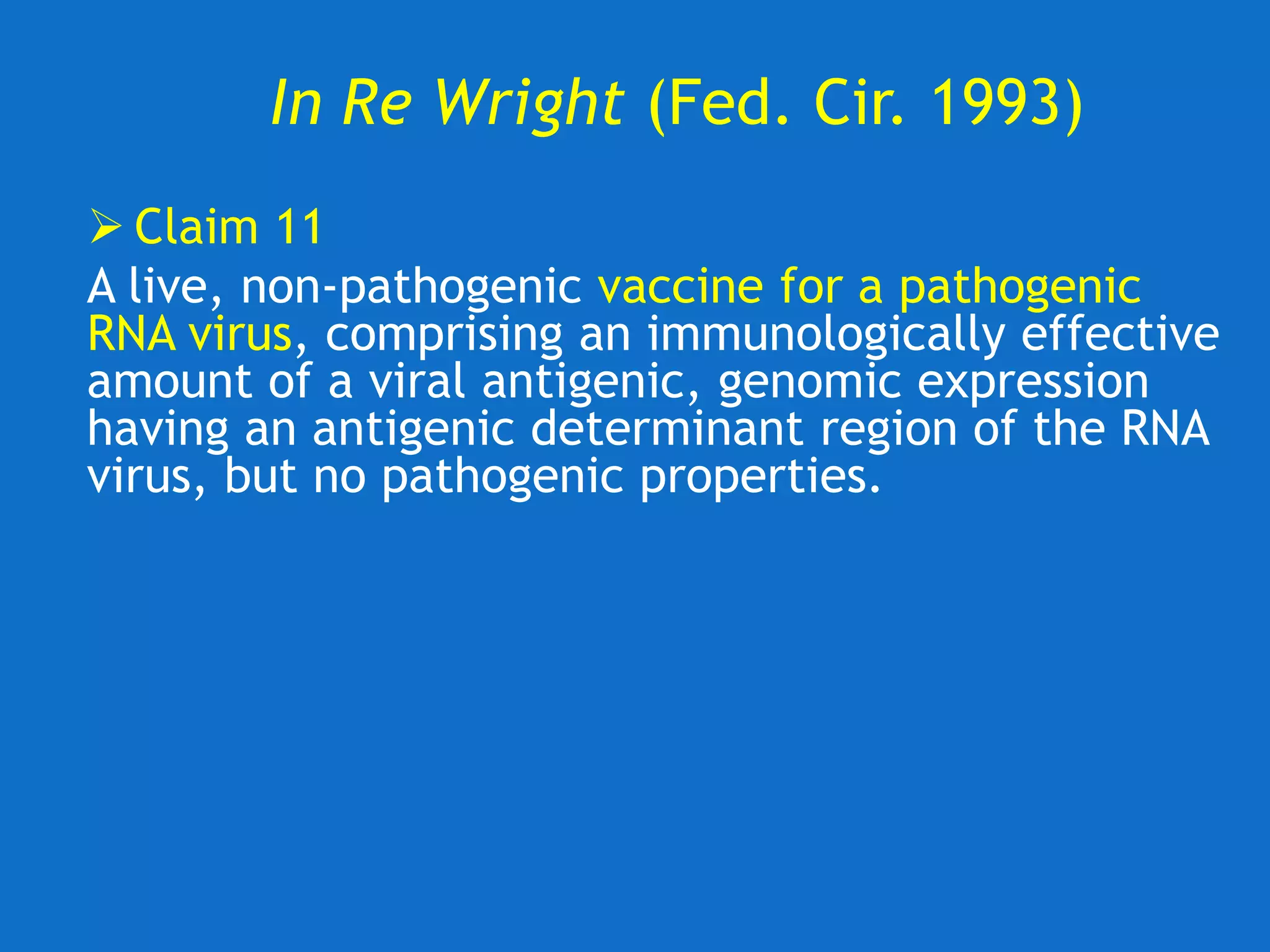 In Re Wright (Fed. Cir. 1993)

➢ Claim 11

A live, non-pathogenic vaccine for a pathogenic RNA virus, comprising an immunologically effective amount of a viral antigenic, genomic expression having an antigenic determinant region of the RNA virus, but no pathogenic properties.